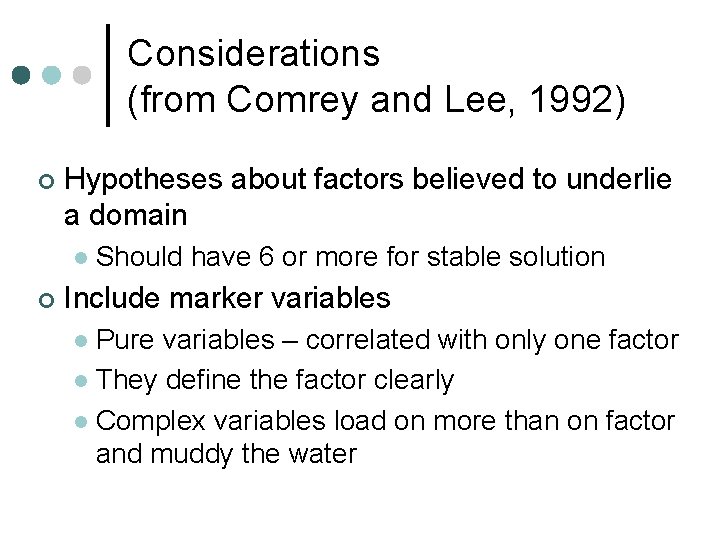 Considerations
(from Comrey and Lee, 1992)

Hypotheses about factors believed to underlie a domain

Should have 6 or more for stable solution

Include marker variables

Pure variables – correlated with only one factor

They define the factor clearly

Complex variables load on more than on factor and muddy the water